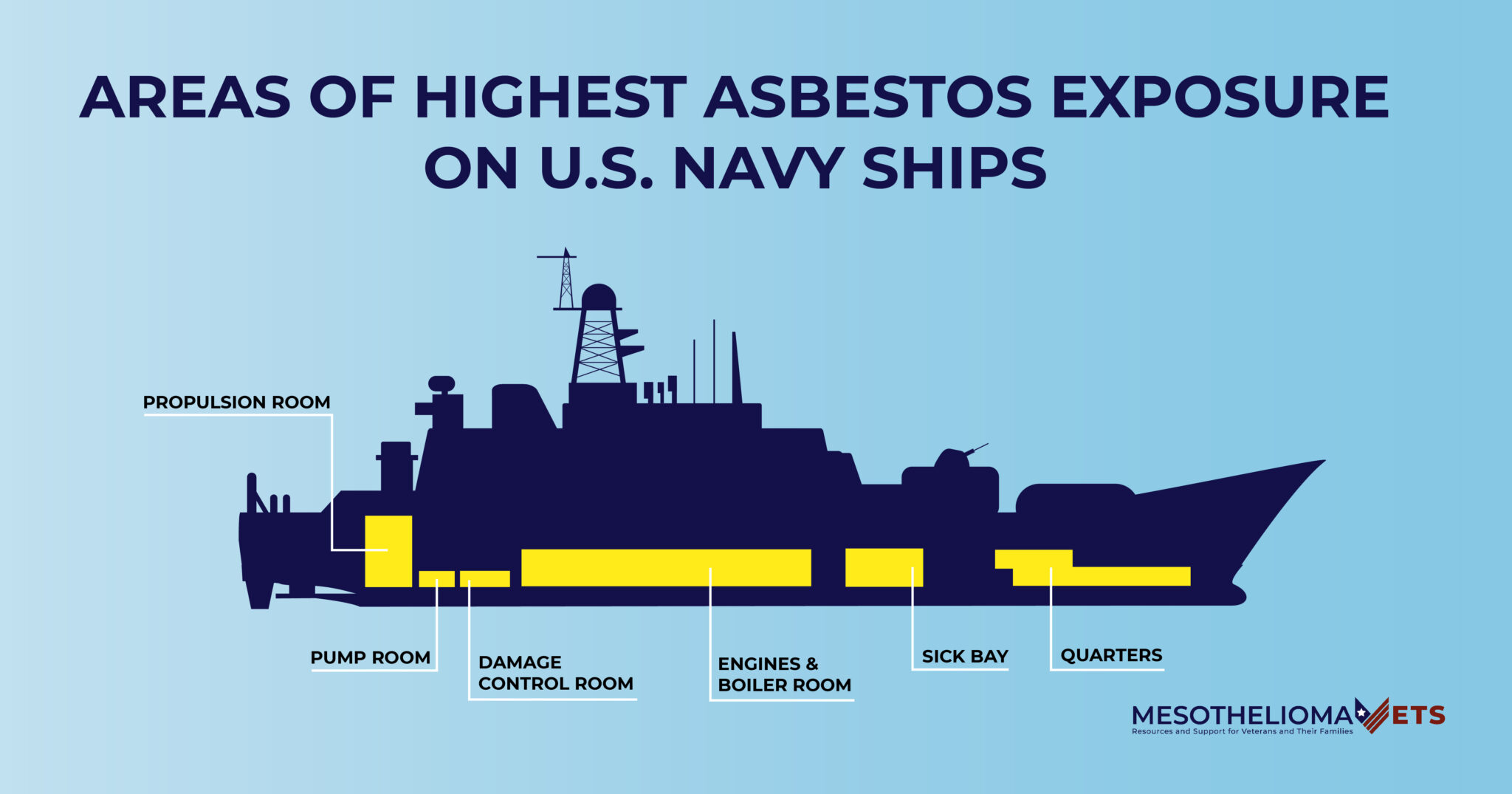 AREAS OF HIGHEST ASBESTOS EXPOSURE ON U.S. NAVY SHIPS

PROPULSION ROOM

PUMP ROOM

DAMAGE CONTROL ROOM

ENGINES & BOILER ROOM

SICK BAY

QUARTERS

MESOTHELIOMA VETS
Resources and Support for Veterans and Their Families